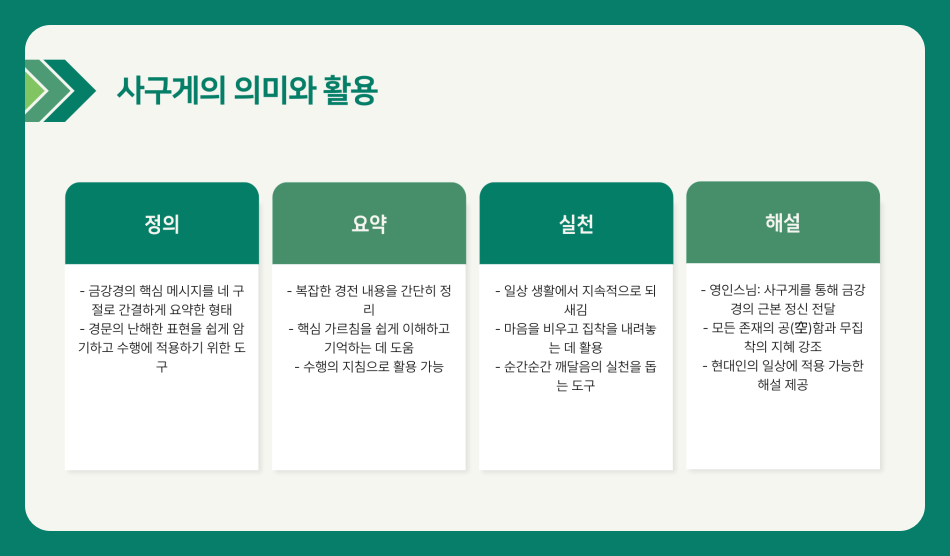 사구게의 의미와 활용

정의

- 금강경의 핵심 메시지를 네 구절로 간결하게 요약한 형태
- 경문의 난해한 표현을 쉽게 암기하고 수행에 적용하기 위한 도구

요약

- 복잡한 경전 내용을 간단히 정리
- 핵심 가르침을 쉽게 이해하고 기억하는 데 도움
- 수행의 지침으로 활용 가능

실천

- 일상 생활에서 지속적으로 되새김
- 마음을 비우고 집착을 내려놓는 데 활용
- 순간순간 깨달음의 실천을 돕는 도구

해설

- 영인스님: 사구게를 통해 금강경의 근본 정신 전달
- 모든 존재의 공(空)함과 무집착의 지혜 강조
- 현대인의 일상에 적용 가능한 해설 제공